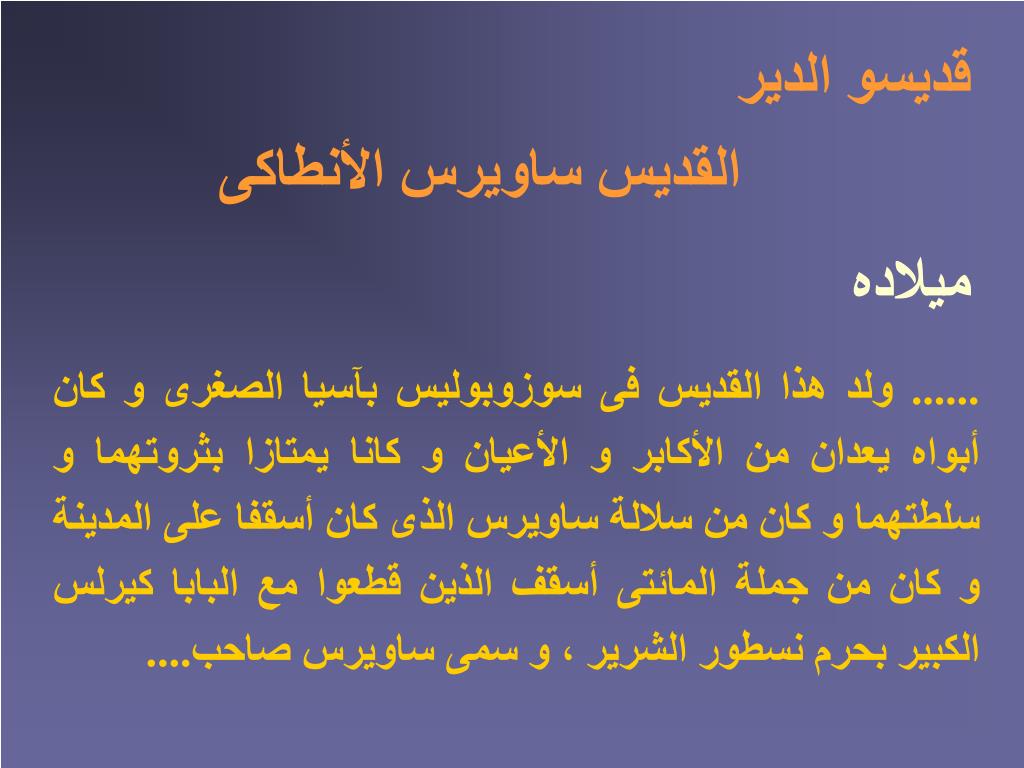 قديسو الدير

القديس ساويرس الأنطاكى

ميلاده

...... ولد هذا القديس فى سوزوبوليس بآسيا الصغرى و كان أبواه يعدان من الأكابر و الأعيان و كانا يمتازا بثروتهما و سلطتهما و كان من سلالة ساويرس الذى كان أسقفا على المدينة و كان من جملة المائتى أسقف الذين قطعوا مع البابا كيرلس الكبير بحرم نسطور الشرير ، و سمى ساويرس صاحب....